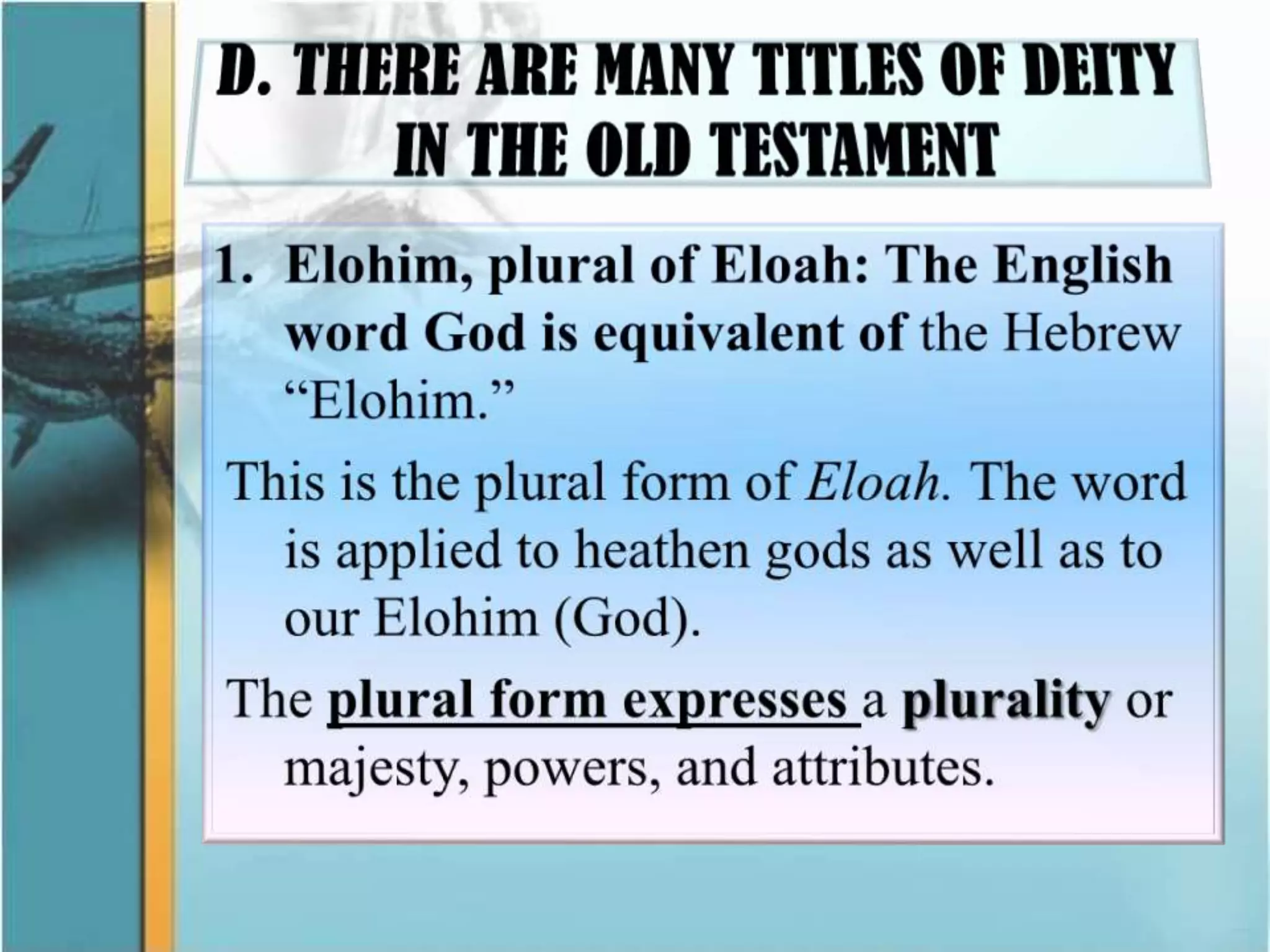 D. THERE ARE MANY TITLES OF DEITY IN THE OLD TESTAMENT

1. Elohim, plural of Eloah: The English word God is equivalent of the Hebrew “Elohim.”

This is the plural form of Eloah. The word is applied to heathen gods as well as to our Elohim (God).

The plural form expresses a plurality or majesty, powers, and attributes.